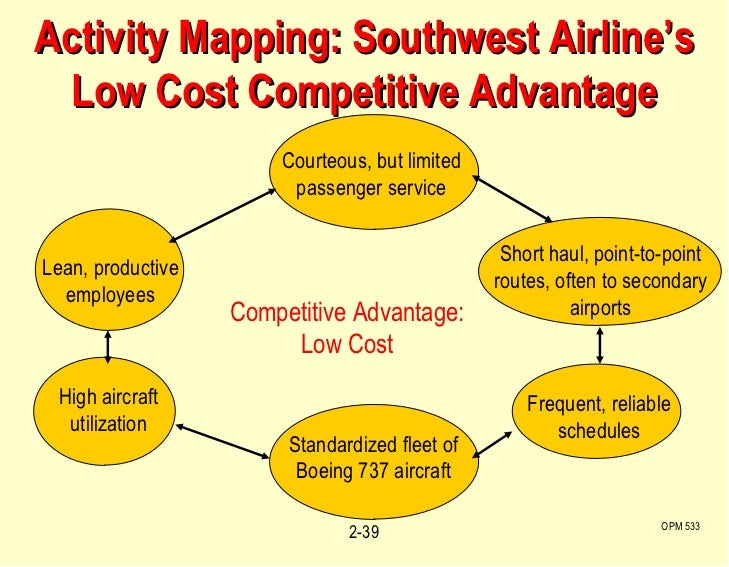 Activity Mapping: Southwest Airline's Low Cost Competitive Advantage

Courteous, but limited passenger service

Lean, productive employees

Short haul, point-to-point routes, often to secondary airports

Competitive Advantage: Low Cost

High aircraft utilization

Frequent, reliable schedules

Standardized fleet of Boeing 737 aircraft

2-39

OPM 533